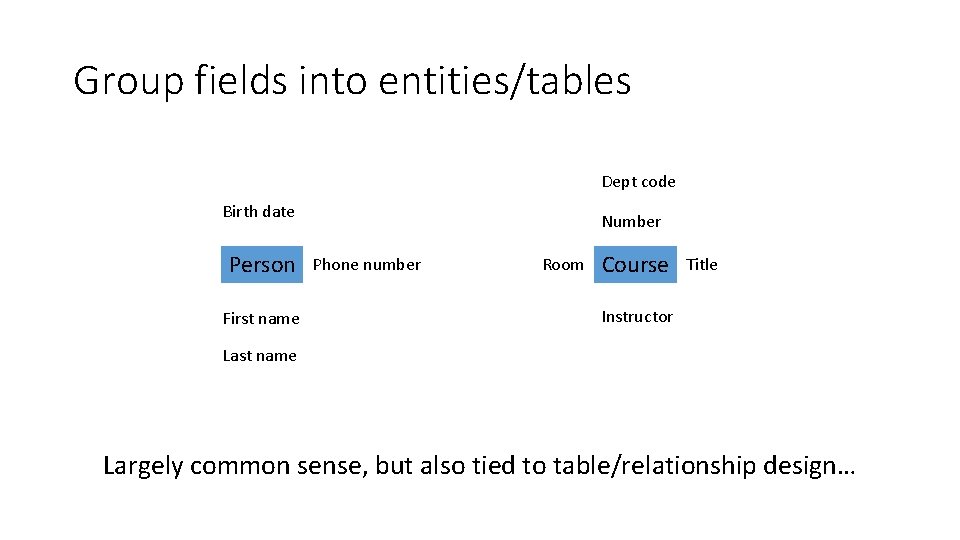 Group fields into entities/tables

Birth date

Person Phone number

First name

Last name

Dept code

Number

Room Course Title

Instructor

Largely common sense, but also tied to table/relationship design…